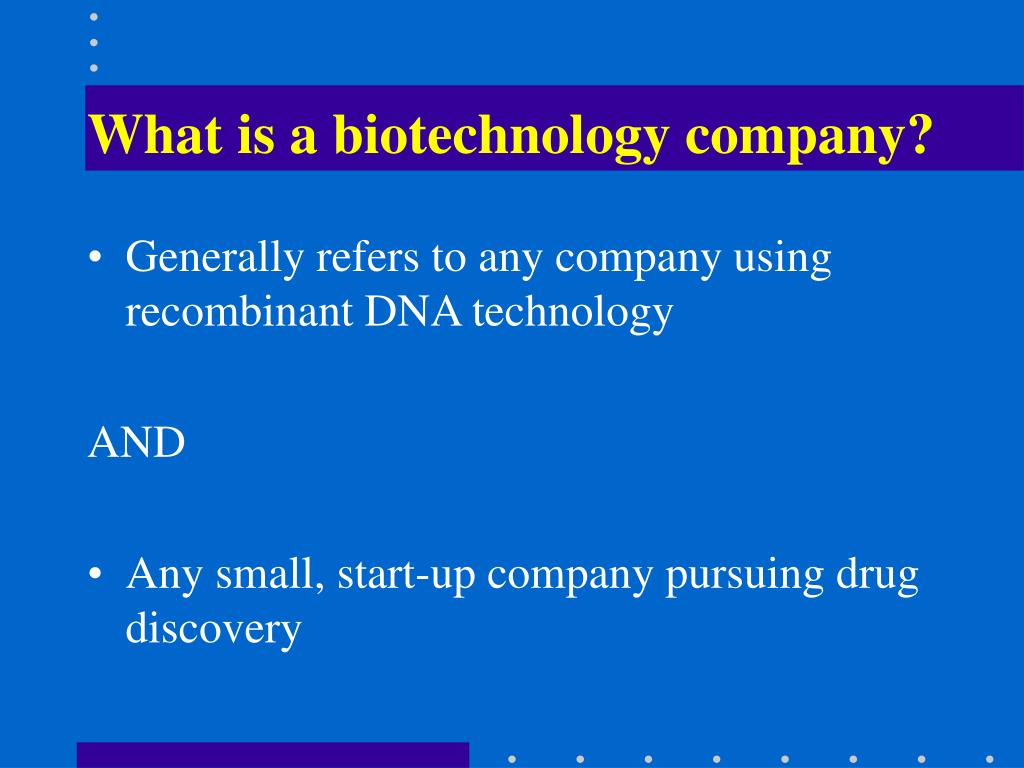 What is a biotechnology company?

• Generally refers to any company using recombinant DNA technology

AND

• Any small, start-up company pursuing drug discovery